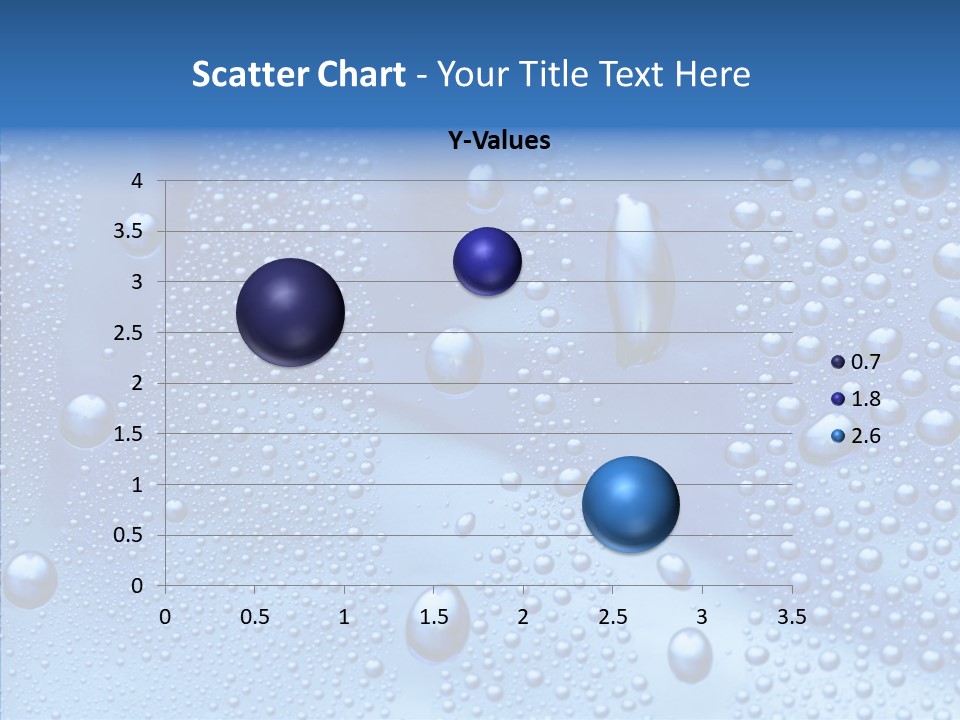 Scatter Chart - Your Title Text Here

Y-Values

4
3.5
3
2.5
2
1.5
1
0.5
0

0 0.5 1 1.5 2 2.5 3 3.5

0.7
1.8
2.6